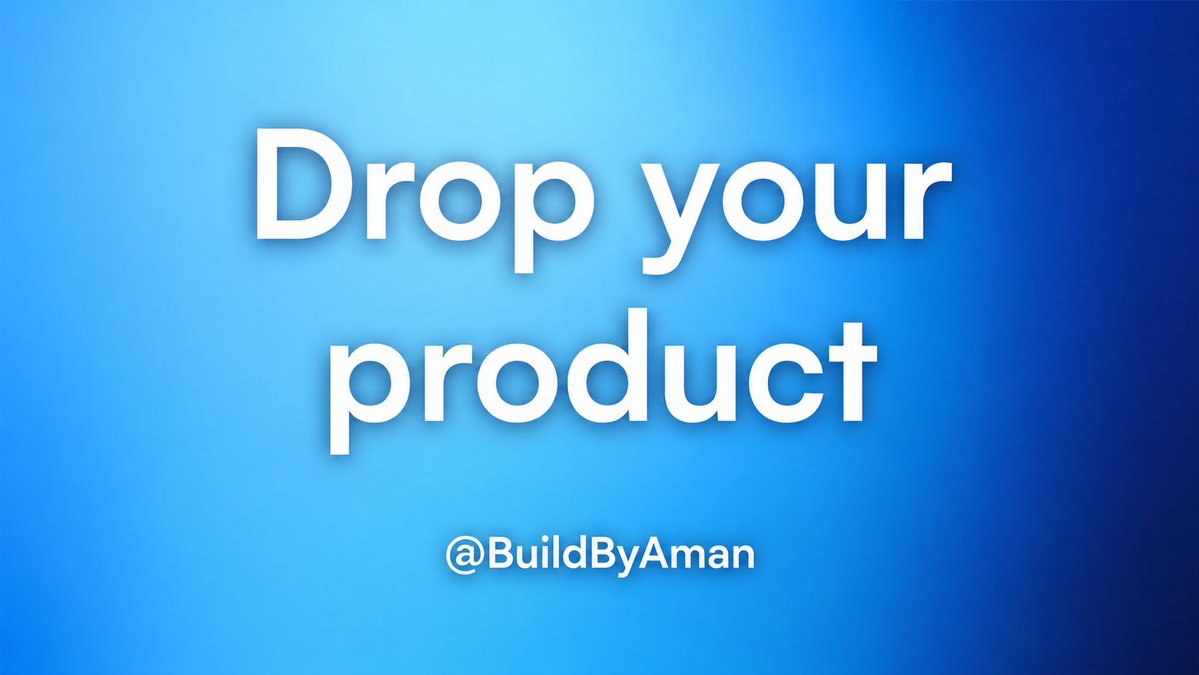 Drop your product

@BuildByAman